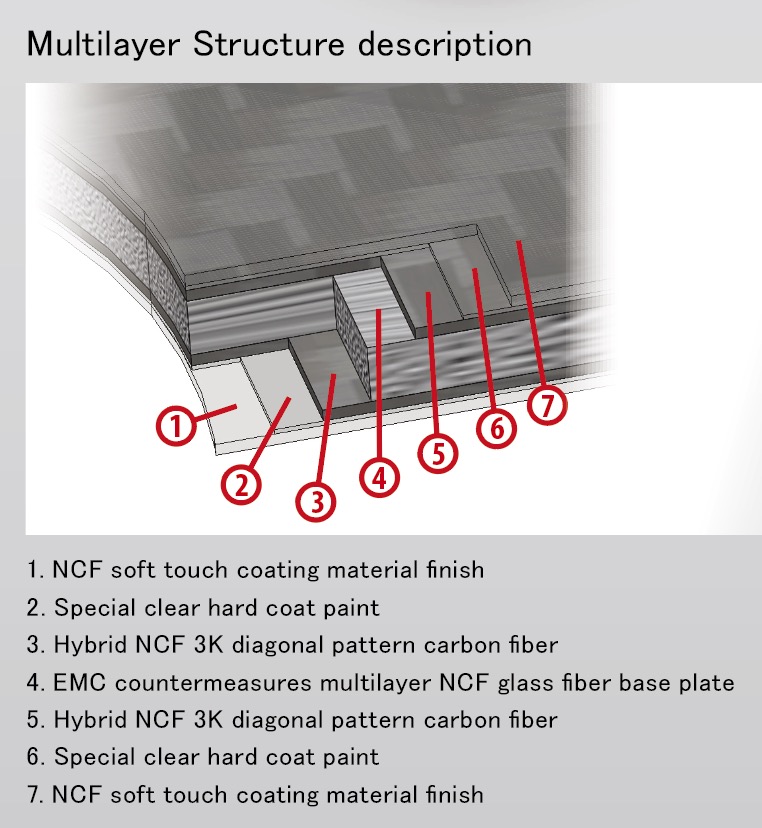 Multilayer Structure description

1
2
3
4
5
6
7

1. NCF soft touch coating material finish
2. Special clear hard coat paint
3. Hybrid NCF 3K diagonal pattern carbon fiber
4. EMC countermeasures multilayer NCF glass fiber base plate
5. Hybrid NCF 3K diagonal pattern carbon fiber
6. Special clear hard coat paint
7. NCF soft touch coating material finish